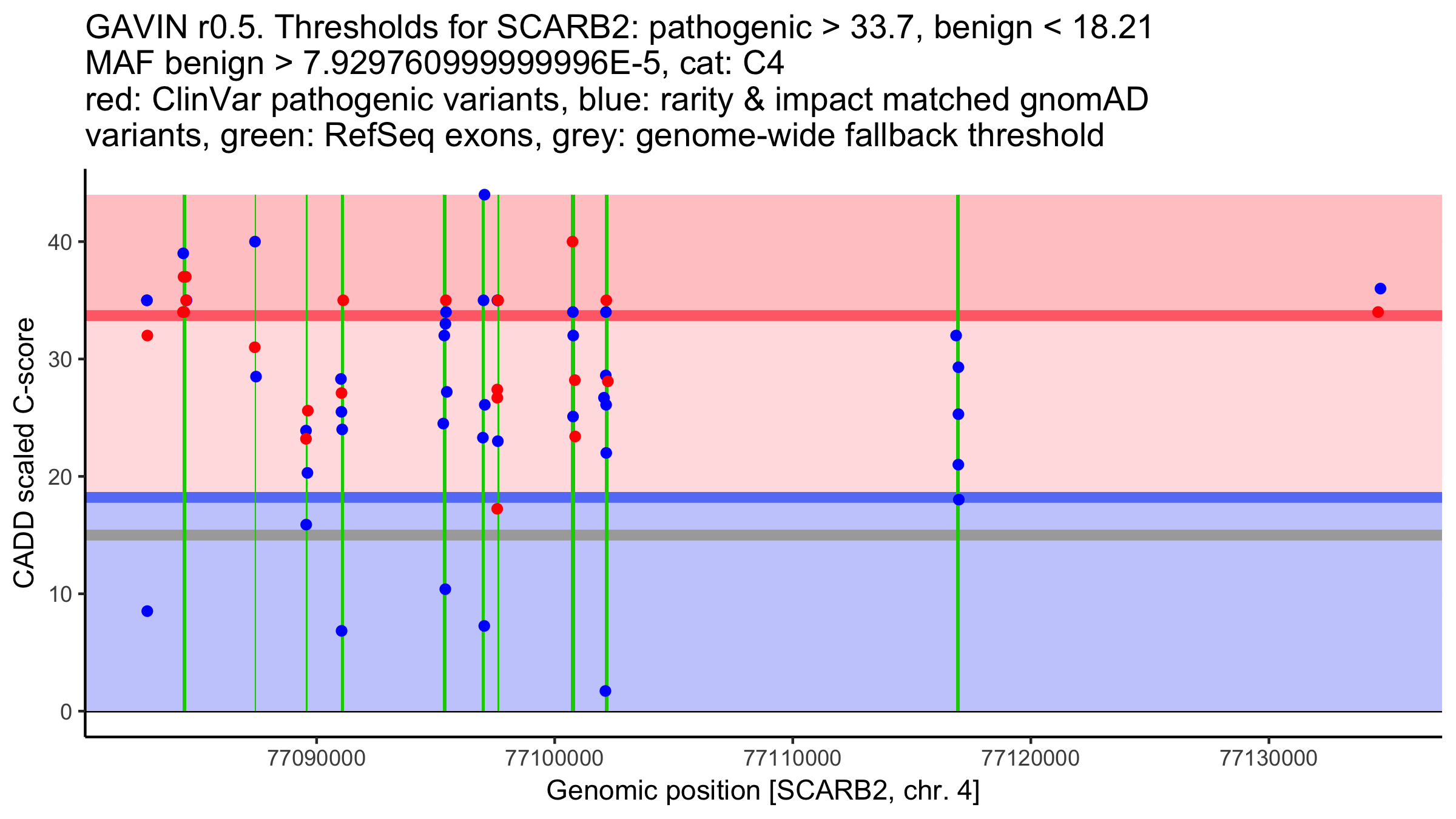 GAVIN r0.5. Thresholds for SCARB2: pathogenic > 33.7, benign < 18.21
MAF benign > 7.929760999999996E-5, cat: C4
red: ClinVar pathogenic variants, blue: rarity & impact matched gnomAD variants, green: RefSeq exons, grey: genome-wide fallback threshold

CADD scaled C-score

40
30
20
10
0

77090000
77100000
77110000
77120000
77130000

Genomic position [SCARB2, chr. 4]